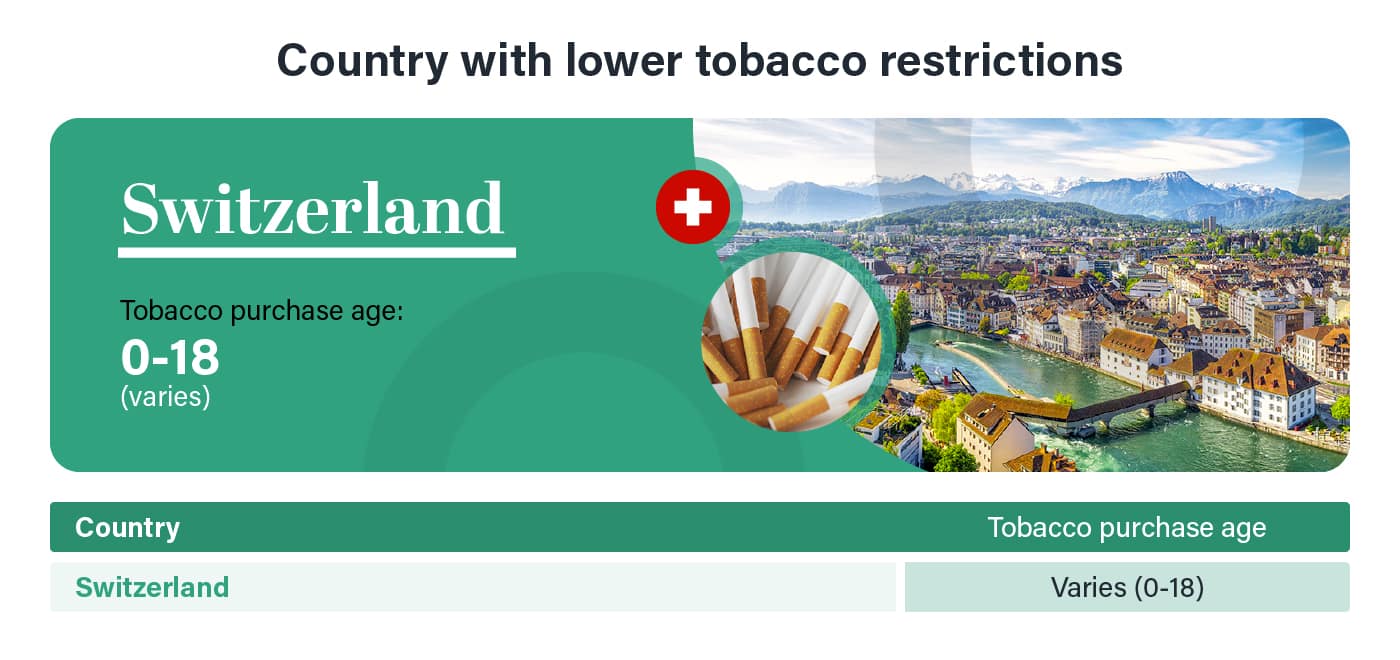 Country with lower tobacco restrictions

Switzerland

Tobacco purchase age:
0-18
(varies)

| Country | Tobacco purchase age |
|---|---|
| Switzerland | Varies (0-18) |